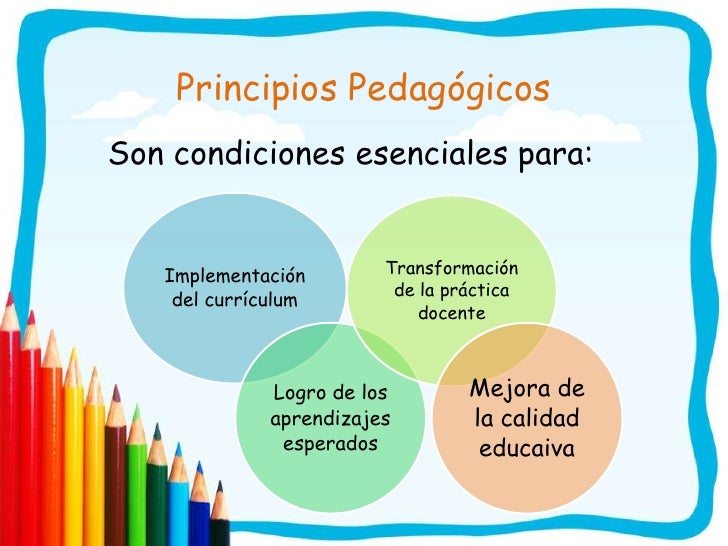 Principios Pedagógicos

Son condiciones esenciales para:

Implementación del currículum

Transformación de la práctica docente

Logro de los aprendizajes esperados

Mejora de la calidad educaiva